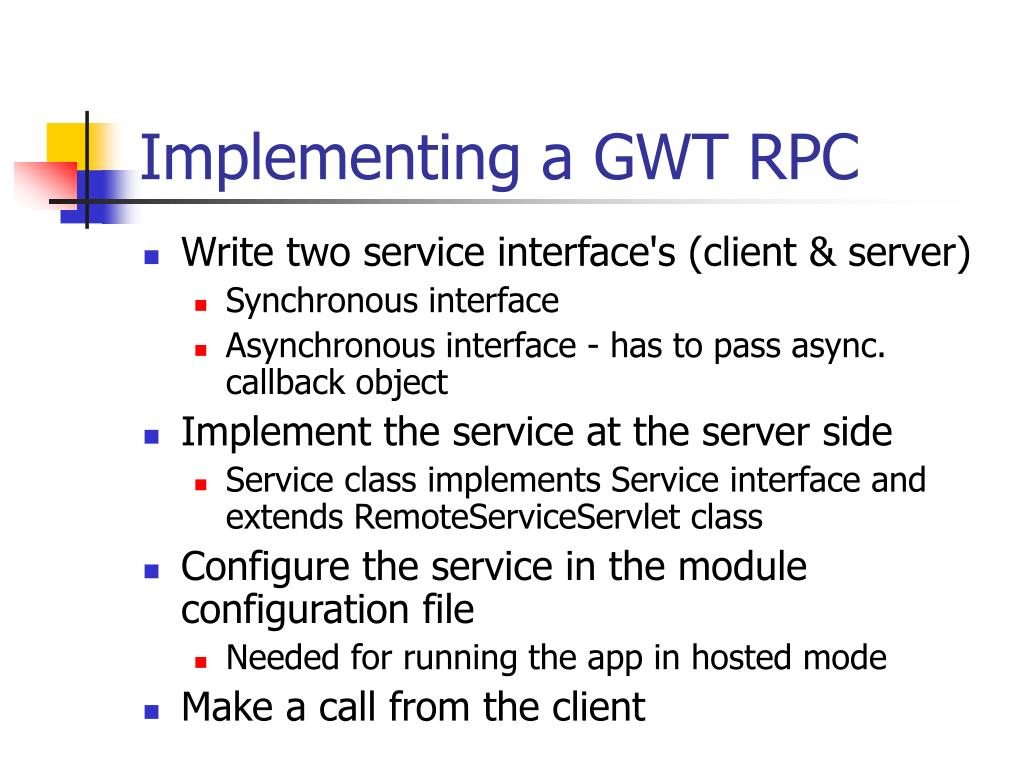 Implementing a GWT RPC

- Write two service interface's (client & server)
  - Synchronous interface
  - Asynchronous interface - has to pass async. callback object
- Implement the service at the server side
  - Service class implements Service interface and extends RemoteServiceServlet class
- Configure the service in the module configuration file
  - Needed for running the app in hosted mode
- Make a call from the client